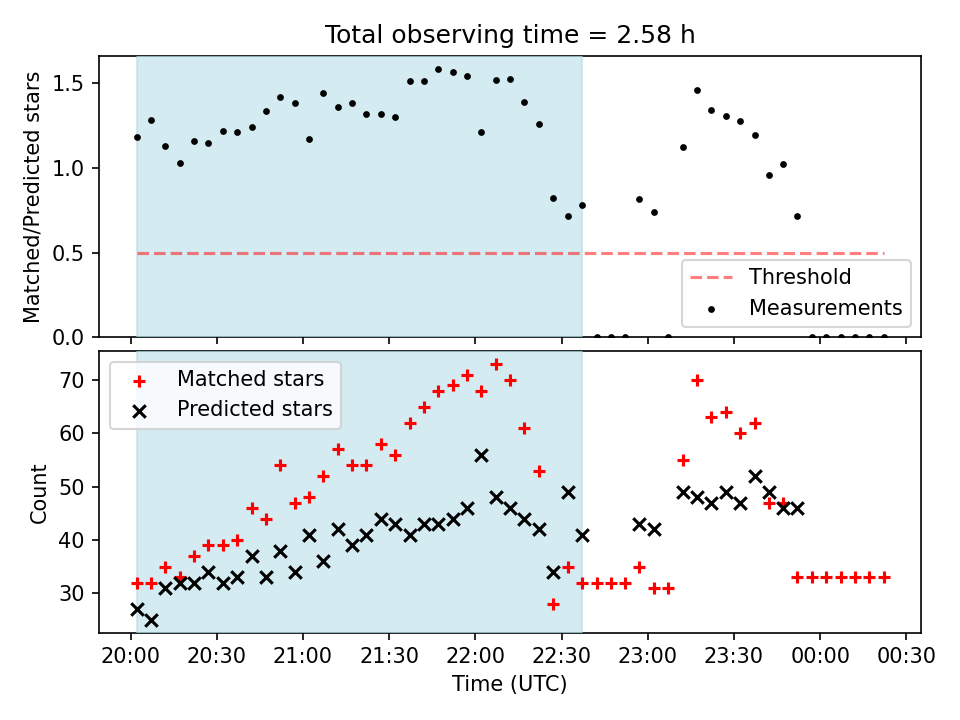 Total observing time = 2.58 h

Matched/Predicted stars

1.5
1.0
0.5
0.0

Threshold
Measurements

Matched stars
Predicted stars

Count

70
60
50
40
30

20:00 20:30 21:00 21:30 22:00 22:30 23:00 23:30 00:00 00:30
Time (UTC)